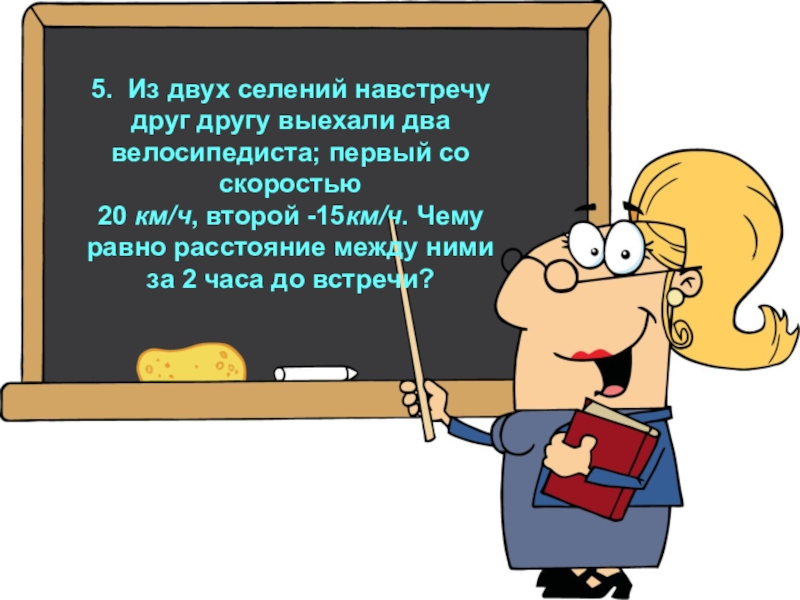 5. Из двух селений навстречу друг другу выехали два велосипедиста; первый со скоростью
20 км/ч, второй -15км/ч. Чему равно расстояние между ними за 2 часа до встречи?